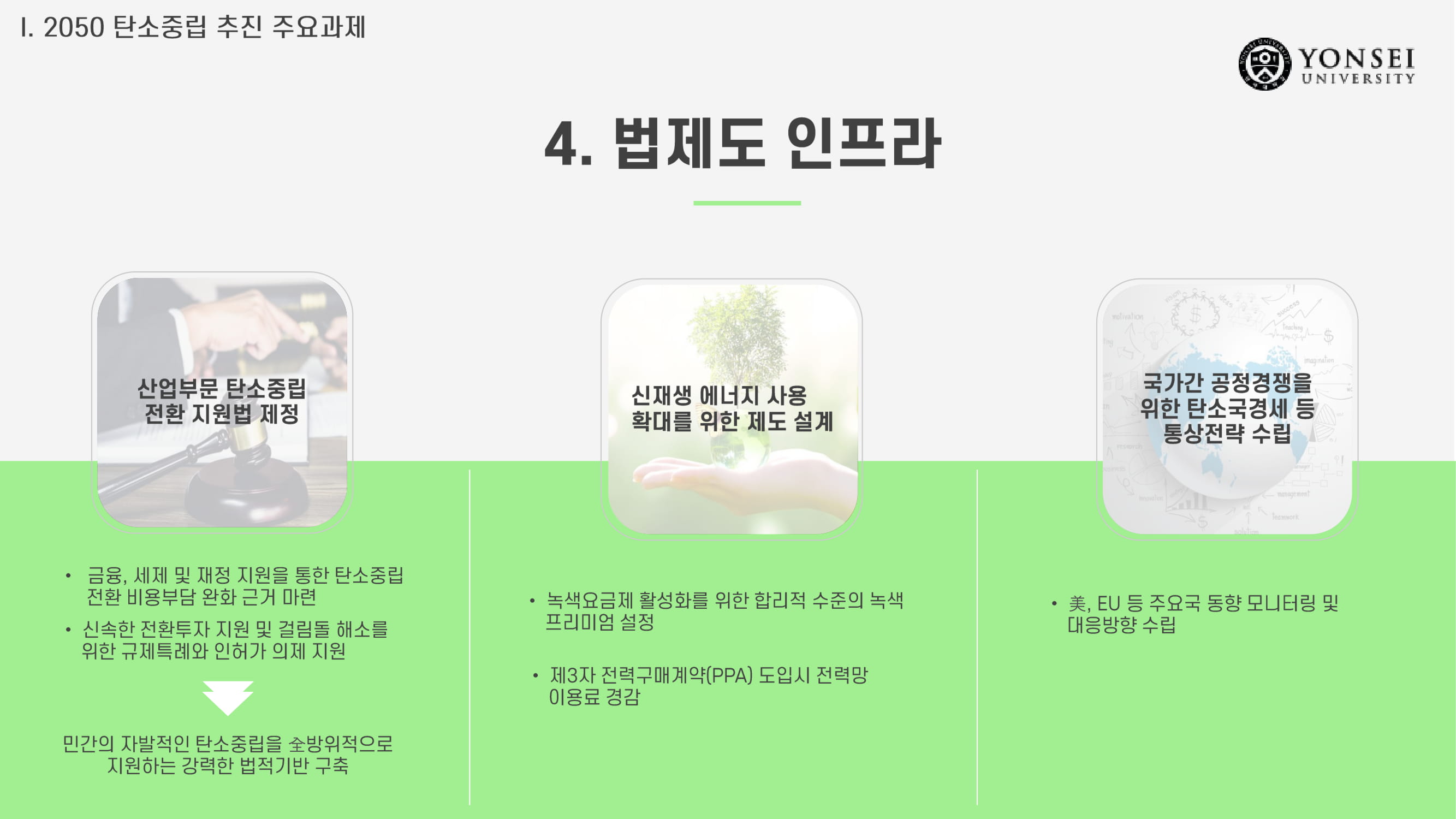 I. 2050 탄소중립 추진 주요과제

YONSEI UNIVERSITY

4. 법제도 인프라

산업부문 탄소중립 전환 지원법 제정

• 금융, 세제 및 재정 지원을 통한 탄소중립 전환 비용부담 완화 근거 마련

• 신속한 전환투자 지원 및 걸림돌 해소를 위한 규제특례와 인허가 의제 지원

민간의 자발적인 탄소중립을 全방위적으로 지원하는 강력한 법적기반 구축

신재생 에너지 사용 확대를 위한 제도 설계

• 녹색요금제 활성화를 위한 합리적 수준의 녹색 프리미엄 설정

• 제3자 전력구매계약(PPA) 도입시 전력망 이용료 경감

국가간 공정경쟁을 위한 탄소국경세 등 통상전략 수립

• 美, EU 등 주요국 동향 모니터링 및 대응방향 수립